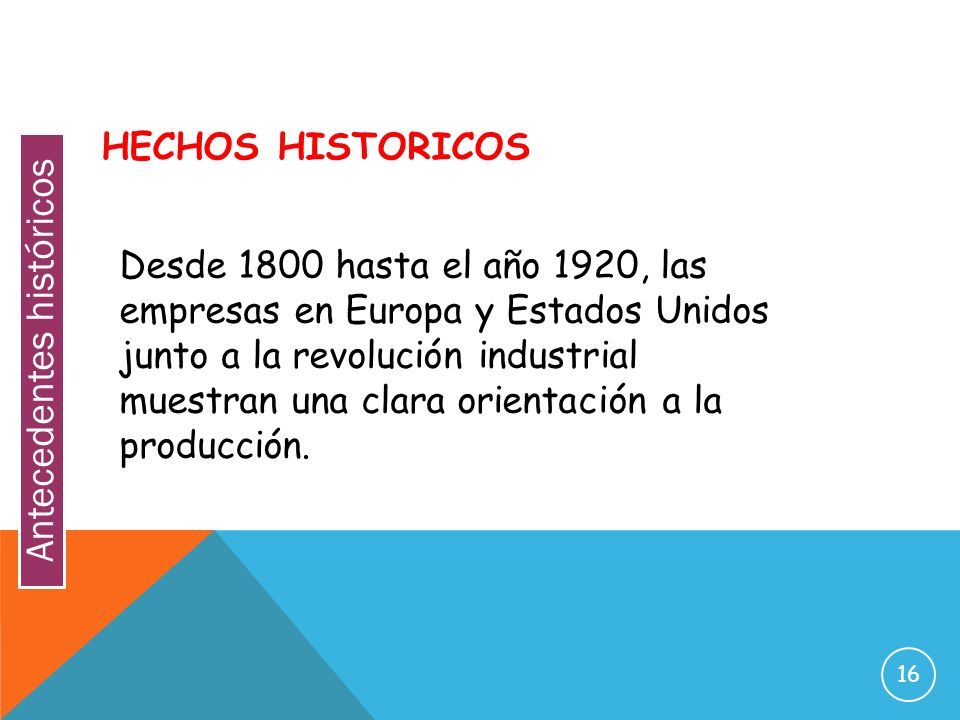 Antecedentes históricos

HECHOS HISTORICOS

Desde 1800 hasta el año 1920, las empresas en Europa y Estados Unidos junto a la revolución industrial muestran una clara orientación a la producción.

16